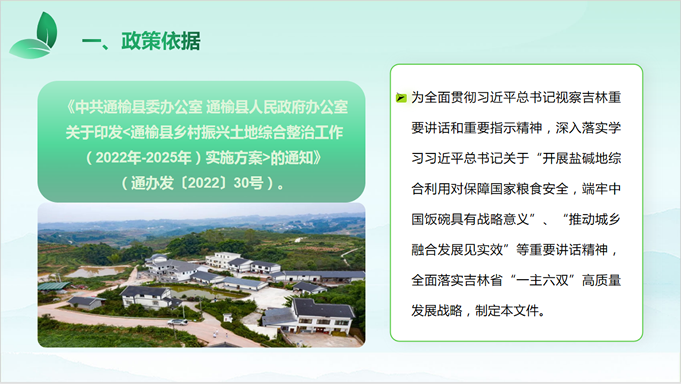 一、政策依据

《中共通榆县委办公室 通榆县人民政府办公室关于印发<通榆县乡村振兴土地综合整治工作（2022年-2025年）实施方案>的通知》（通办发〔2022〕30号）。

为全面贯彻习近平总书记视察吉林重要讲话和重要指示精神，深入落实学习习近平总书记关于“开展盐碱地综合利用对保障国家粮食安全，端牢中国饭碗具有战略意义”、“推动城乡融合发展见实效”等重要讲话精神，全面落实吉林省“一主六双”高质量发展战略，制定本文件。